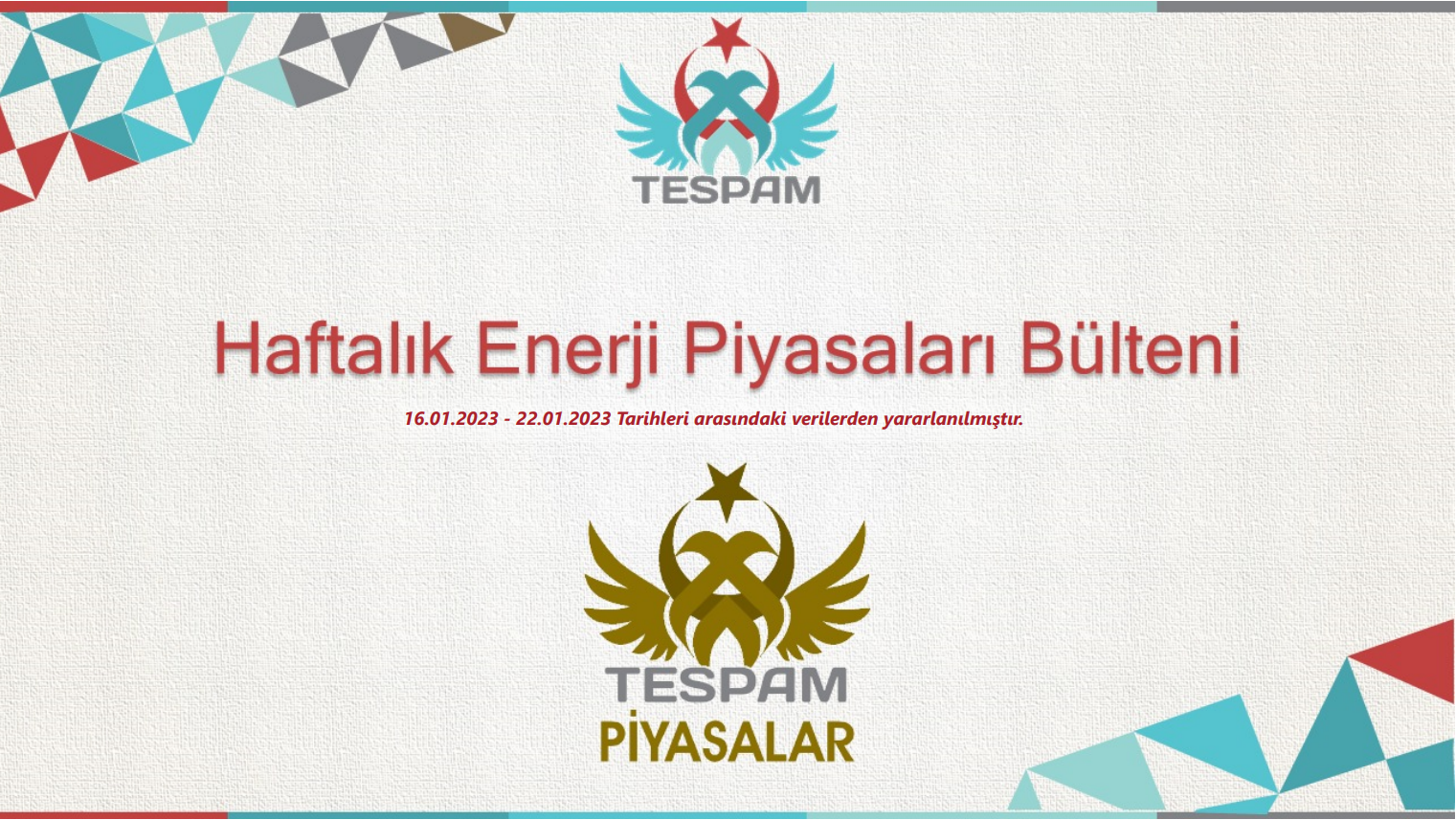 TESPAM

Haftalık Enerji Piyasaları Bülteni

16.01.2023 - 22.01.2023 Tarihleri arasındaki verilerden yararlanılmıştır.

TESPAM
PİYASALAR